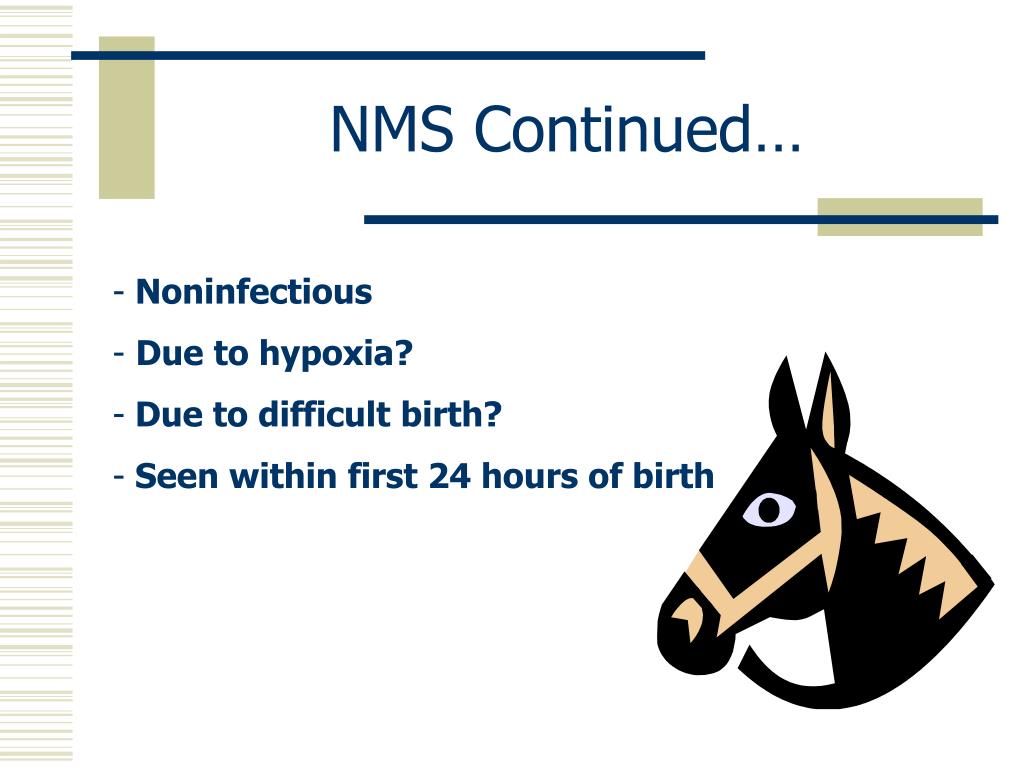 NMS Continued…

- Noninfectious
- Due to hypoxia?
- Due to difficult birth?
- Seen within first 24 hours of birth